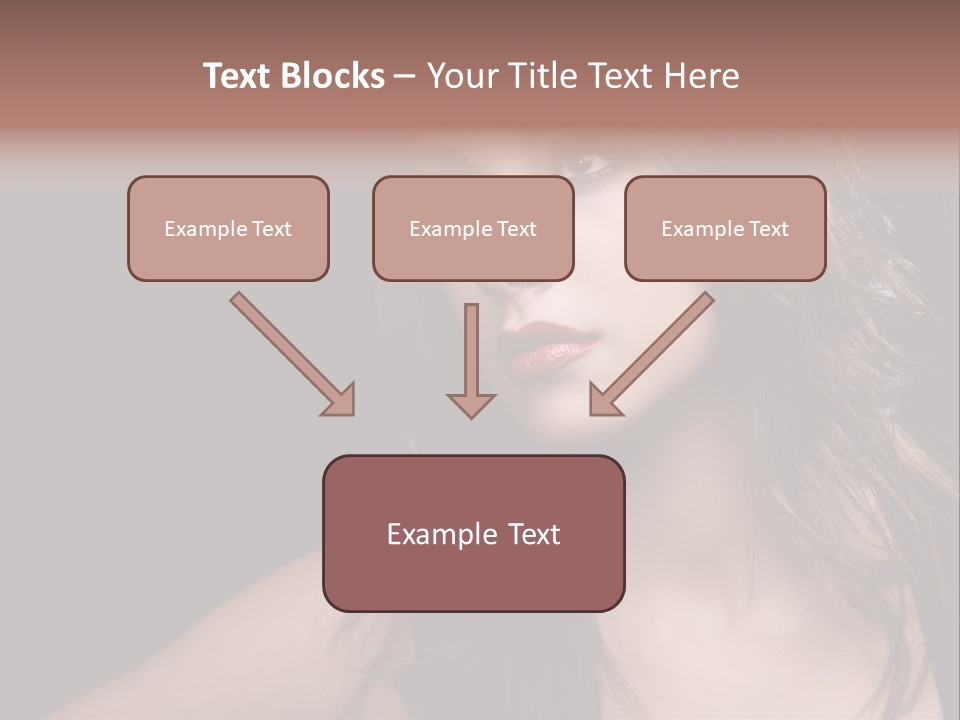 Text Blocks – Your Title Text Here

Example Text

Example Text

Example Text

Example Text